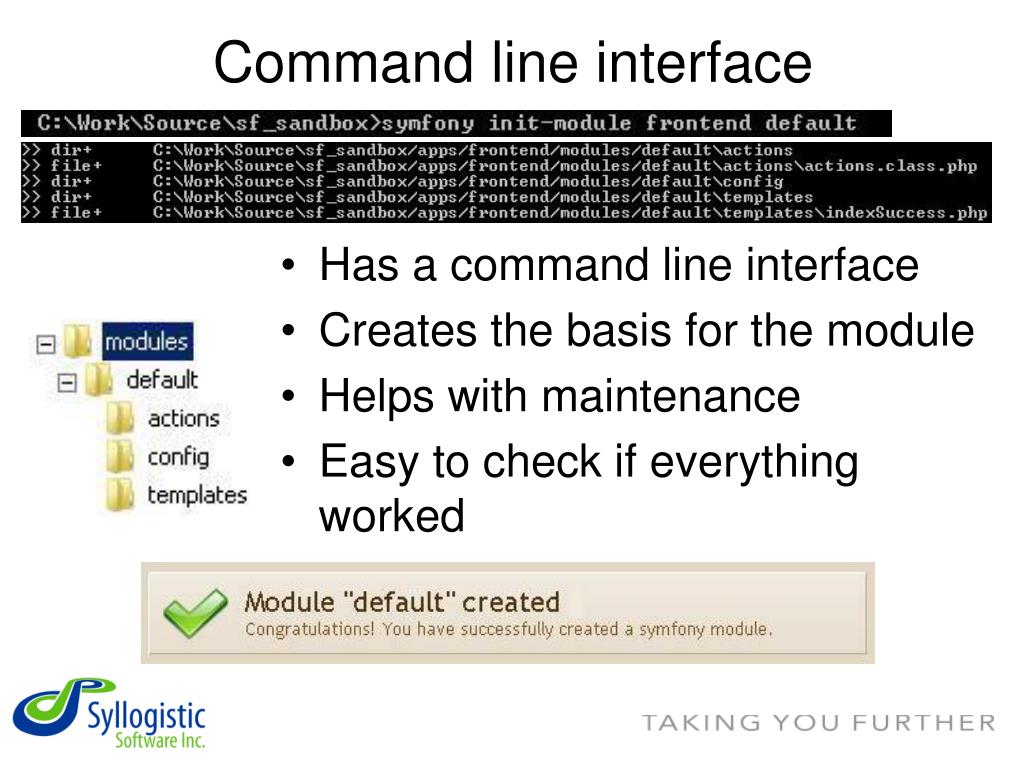 Command line interface

C:\Work\Source\sf_sandbox>symfony init-module frontend default

>> dir+ C:\Work\Source\sf_sandbox/apps/frontend/modules/default\actions
>> file+ C:\Work\Source\sf_sandbox/apps/frontend/modules/default\actions\actions.class.php
>> dir+ C:\Work\Source\sf_sandbox/apps/frontend/modules/default\config
>> dir+ C:\Work\Source\sf_sandbox/apps/frontend/modules/default\templates
>> file+ C:\Work\Source\sf_sandbox/apps/frontend/modules/default\templates\indexSuccess.php

modules
default
actions
config
templates

• Has a command line interface
• Creates the basis for the module
• Helps with maintenance
• Easy to check if everything worked

Module "default" created
Congratulations! You have successfully created a symfony module.

Syllogistic Software Inc.

TAKING YOU FURTHER